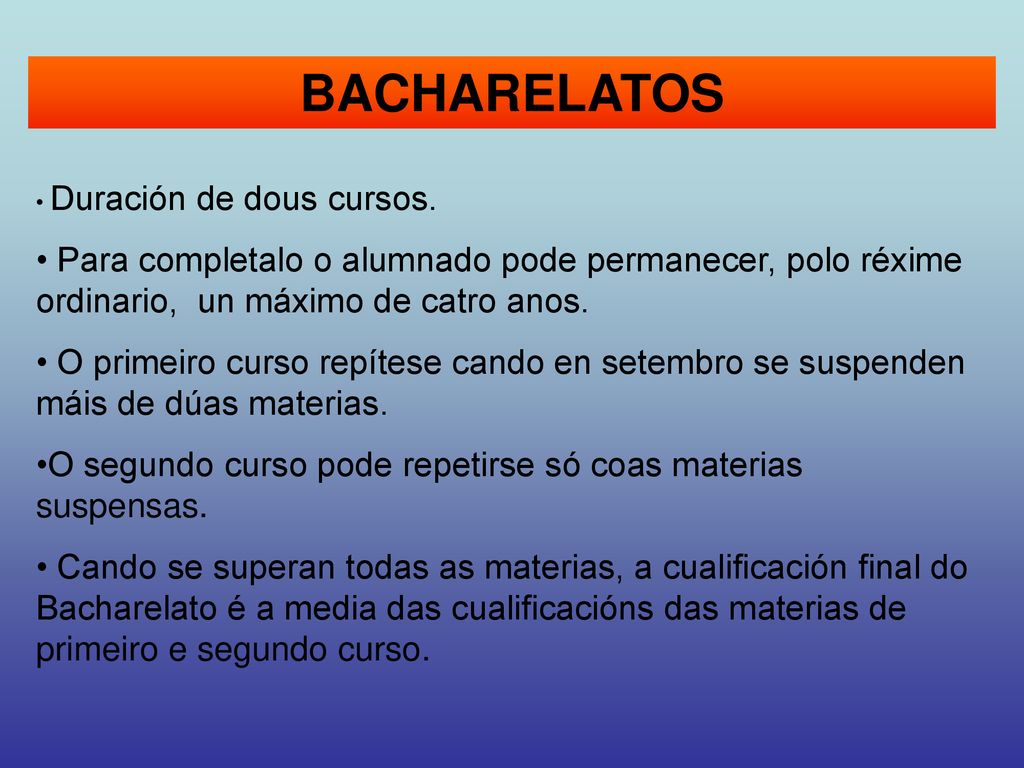 BACHARELATOS

• Duración de dous cursos.

• Para completalo o alumnado pode permanecer, polo réxime ordinario, un máximo de catro anos.

• O primeiro curso repítese cando en setembro se suspenden máis de dúas materias.

•O segundo curso pode repetirse só coas materias suspensas.

• Cando se superan todas as materias, a cualificación final do Bacharelato é a media das cualificacións das materias de primeiro e segundo curso.